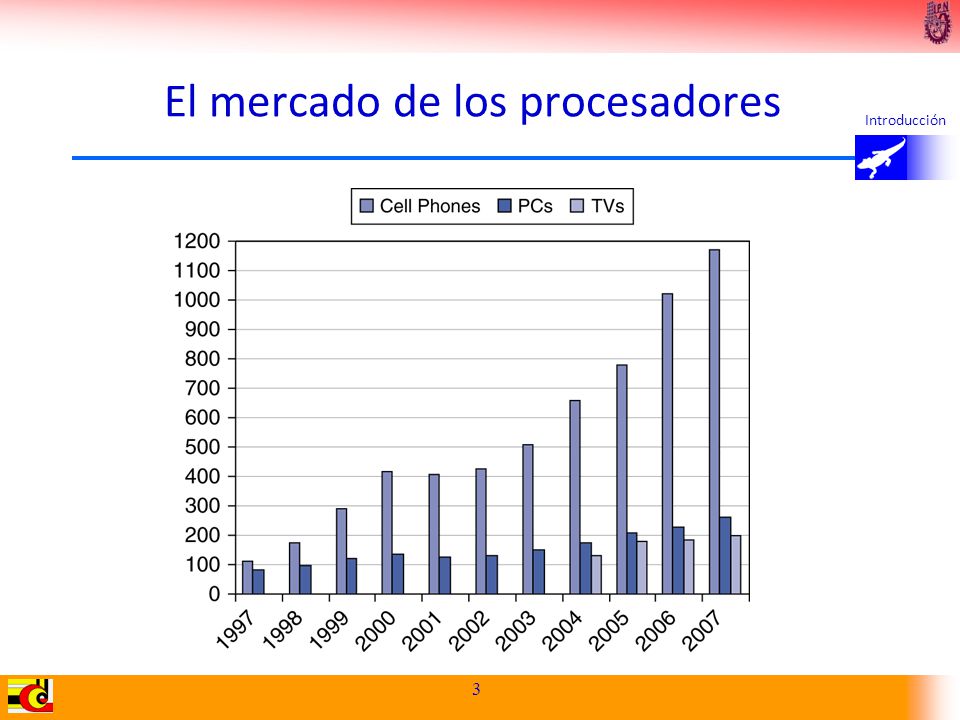 El mercado de los procesadores

Introducción

Cell Phones PCs TVs

1200
1100
1000
900
800
700
600
500
400
300
200
100
0

1997 1998 1999 2000 2001 2002 2003 2004 2005 2006 2007

3